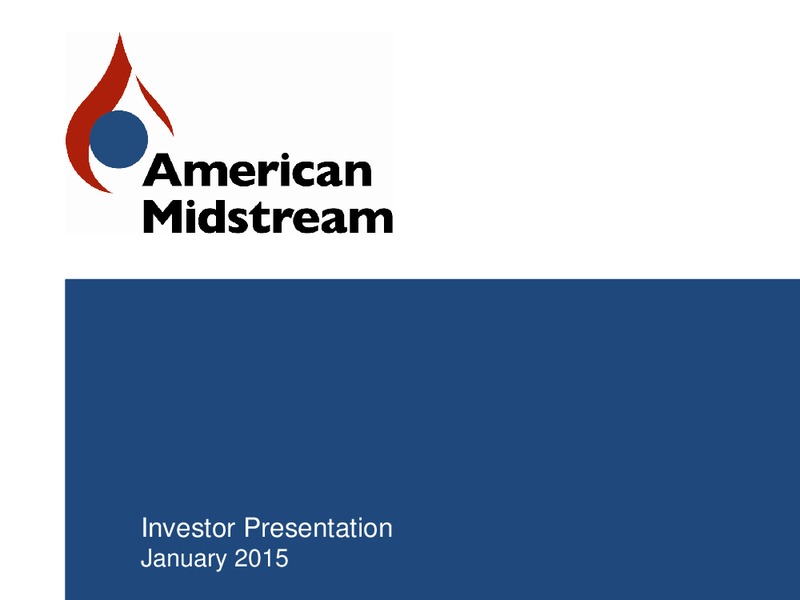 American Midstream

Investor Presentation
January 2015